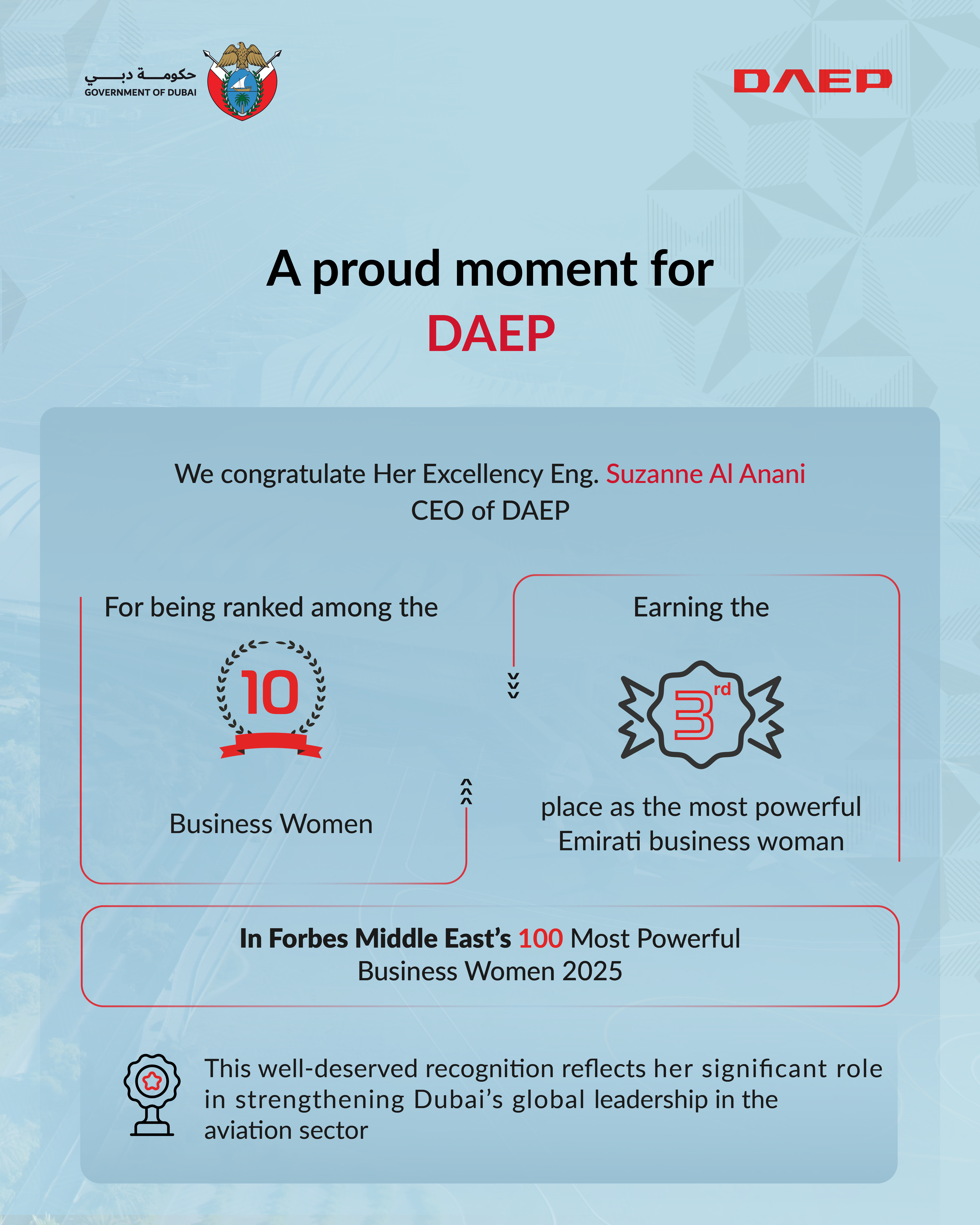 حكومة دبي
GOVERNMENT OF DUBAI

DAEP

A proud moment for
DAEP

We congratulate Her Excellency Eng. Suzanne Al Anani
CEO of DAEP

For being ranked among the

10

Business Women

Earning the

3rd

place as the most powerful Emirati business woman

In Forbes Middle East's 100 Most Powerful Business Women 2025

This well-deserved recognition reflects her significant role in strengthening Dubai's global leadership in the aviation sector